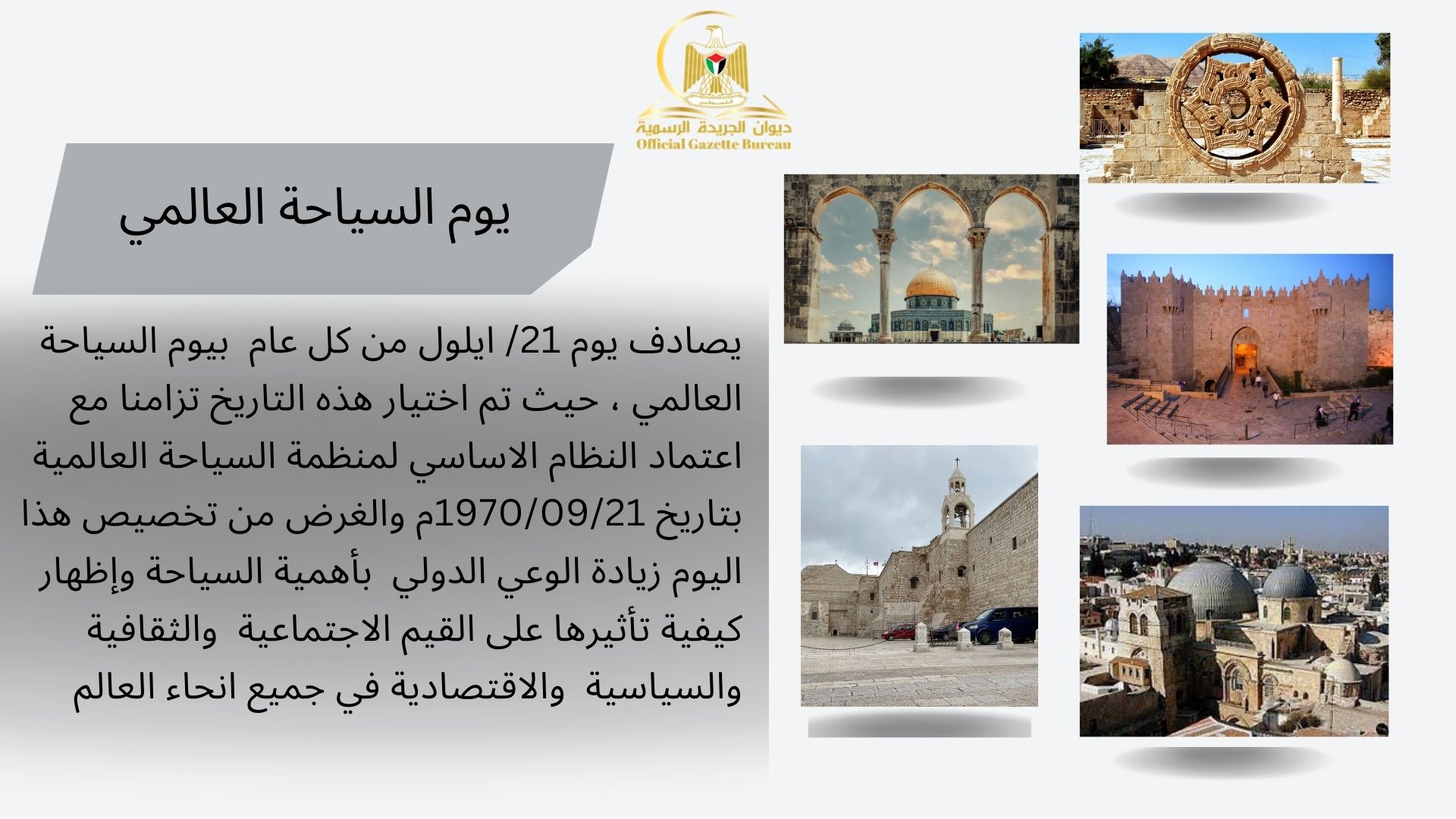 فلسطين
ديوان الجريدة الرسمية
Official Gazette Bureau

يوم السياحة العالمي

يصادف يوم 21/ ايلول من كل عام بيوم السياحة العالمي ، حيث تم اختيار هذه التاريخ تزامنا مع اعتماد النظام الاساسي لمنظمة السياحة العالمية بتاريخ 1970/09/21م والغرض من تخصيص هذا اليوم زيادة الوعي الدولي بأهمية السياحة وإظهار كيفية تأثيرها على القيم الاجتماعية والثقافية والسياسية والاقتصادية في جميع انحاء العالم